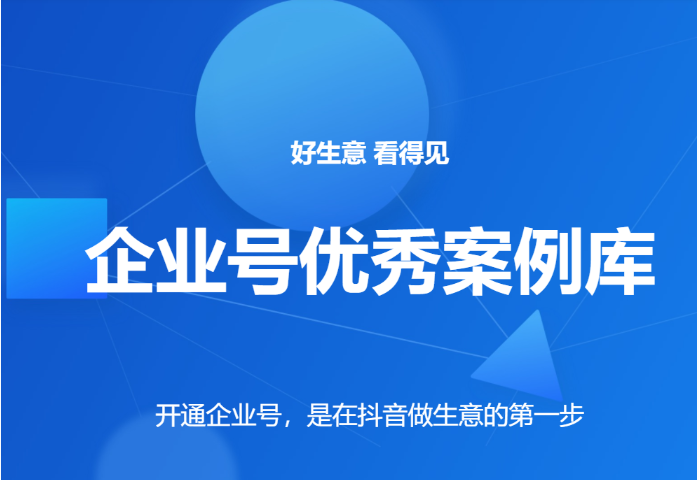 好生意 看得见

企业号优秀案例库

开通企业号，是在抖音做生意的第一步